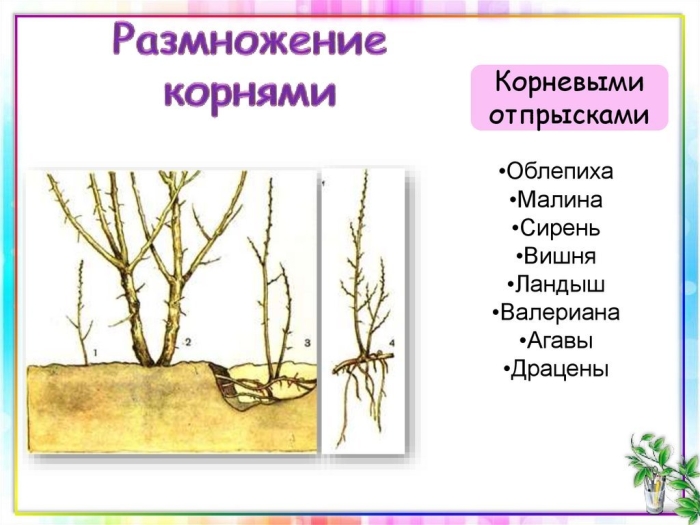 Размножение корнями

Корневыми отпрысками

•Облепиха
•Малина
•Сирень
•Вишня
•Ландыш
•Валериана
•Агавы
•Драцены

1
2
3
4